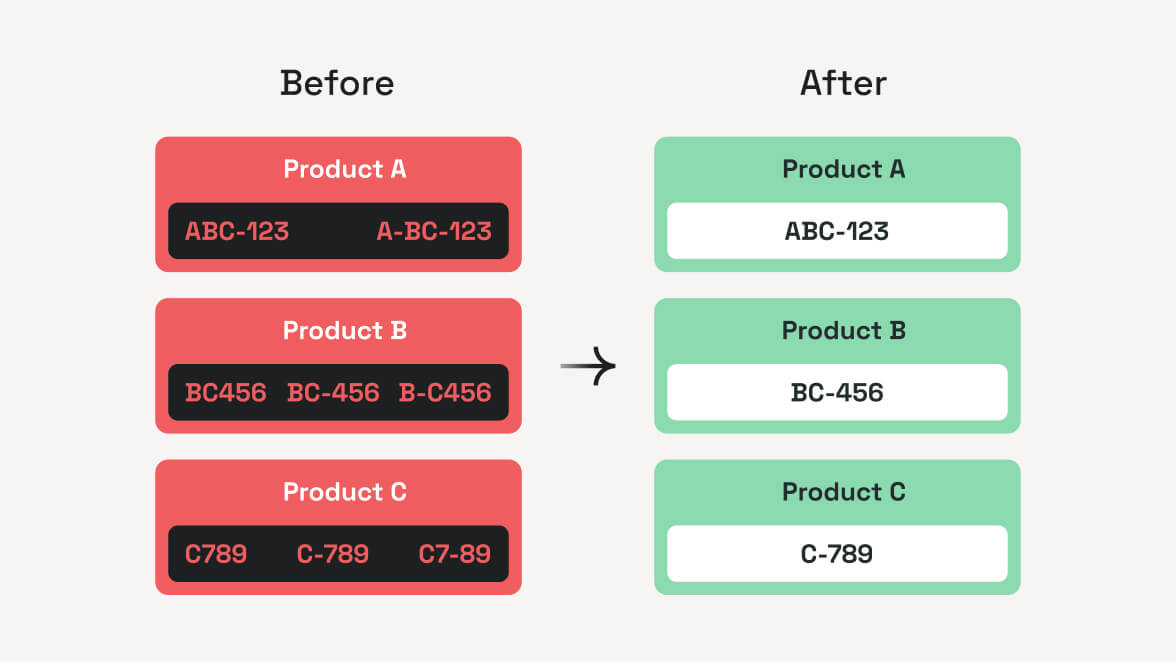 Before

Product A
ABC-123 A-BC-123

Product B
BC456 BC-456 B-C456

Product C
C789 C-789 C7-89

After

Product A
ABC-123

Product B
BC-456

Product C
C-789